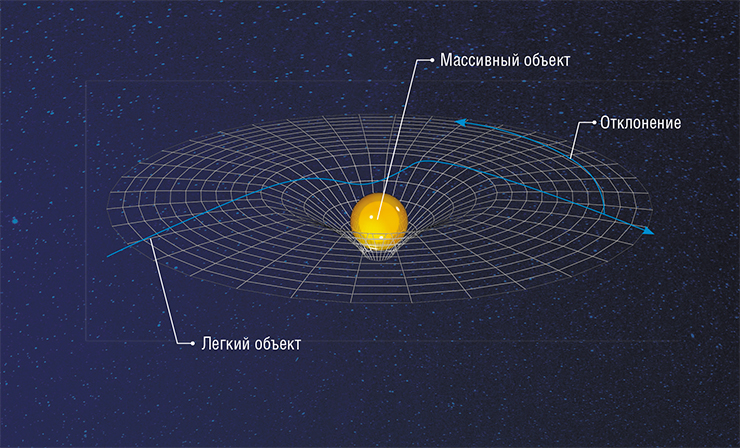 Массивный объект
Отклонение
Легкий объект